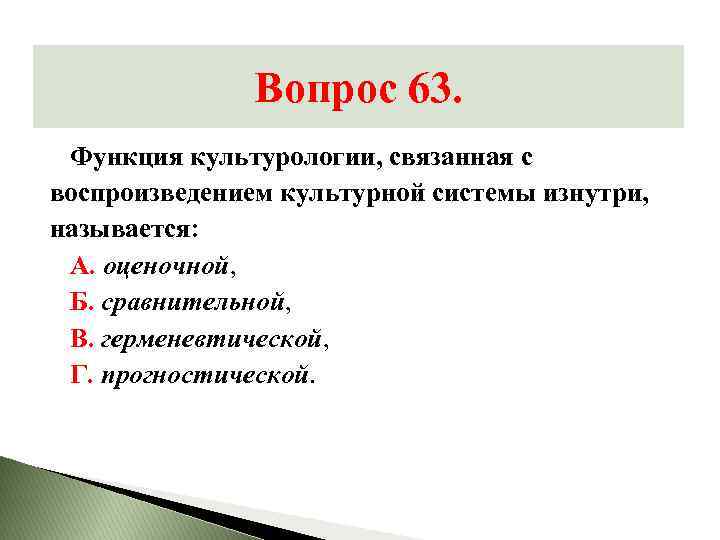 Вопрос 63.

Функция культурологии, связанная с воспроизведением культурной системы изнутри, называется:

А. оценочной,

Б. сравнительной,

В. герменевтической,

Г. прогностической.